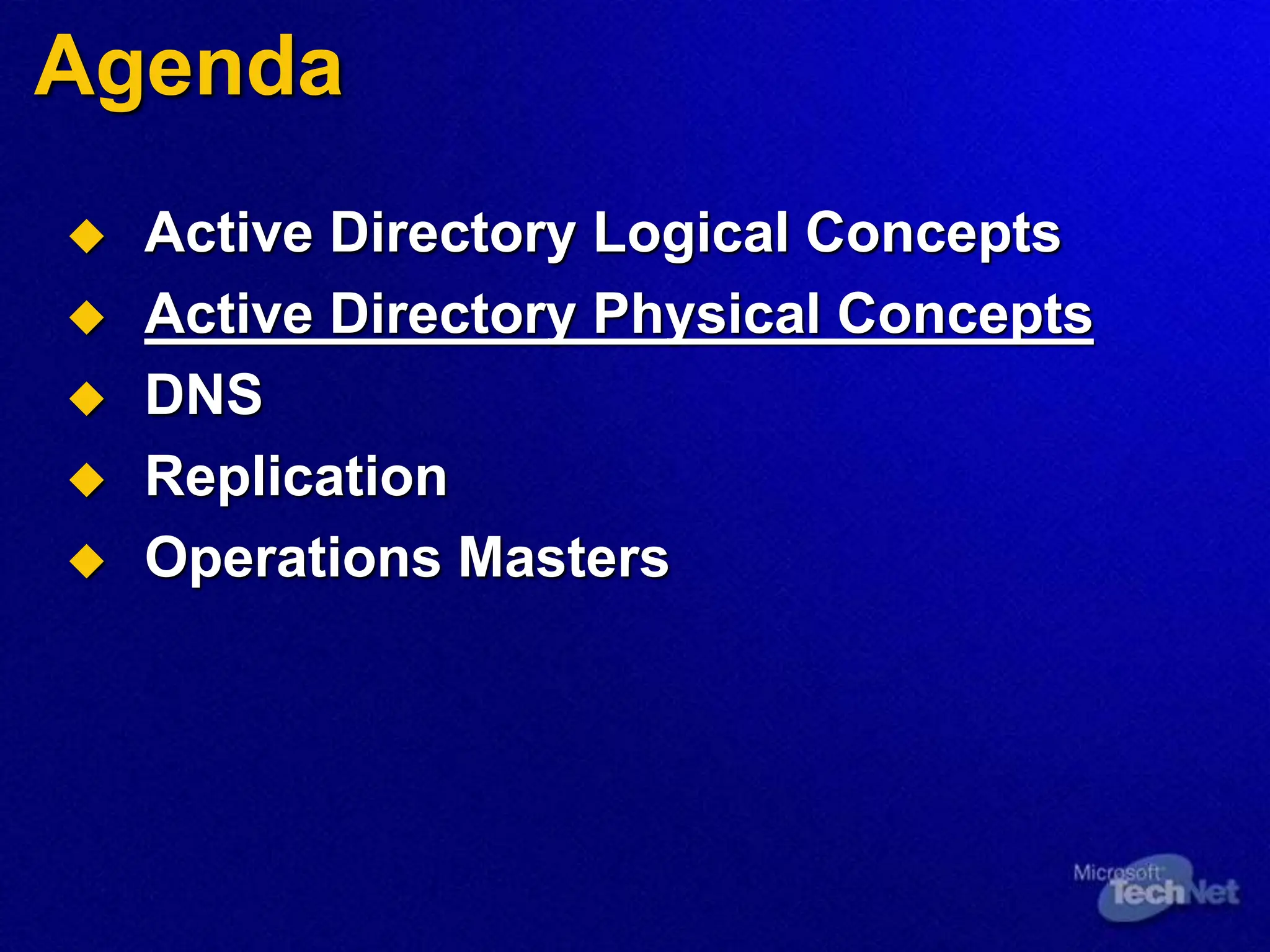 Agenda

Active Directory Logical Concepts
Active Directory Physical Concepts
DNS
Replication
Operations Masters

Microsoft TechNet